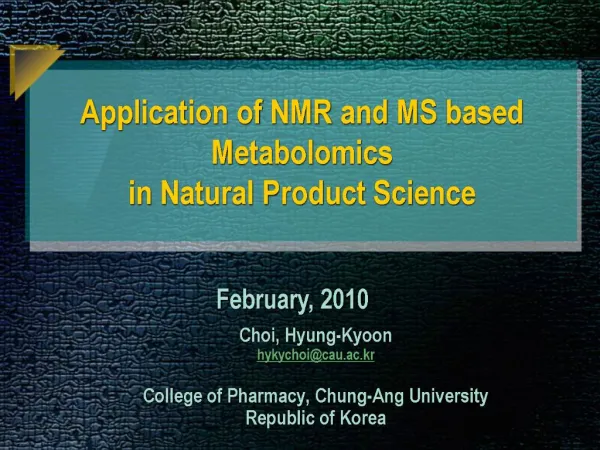 Application of NMR and MS based Metabolomics in Natural Product Science

February, 2010

Choi, Hyung-Kyoon
hykychoi@cau.ac.kr

College of Pharmacy, Chung-Ang University
Republic of Korea